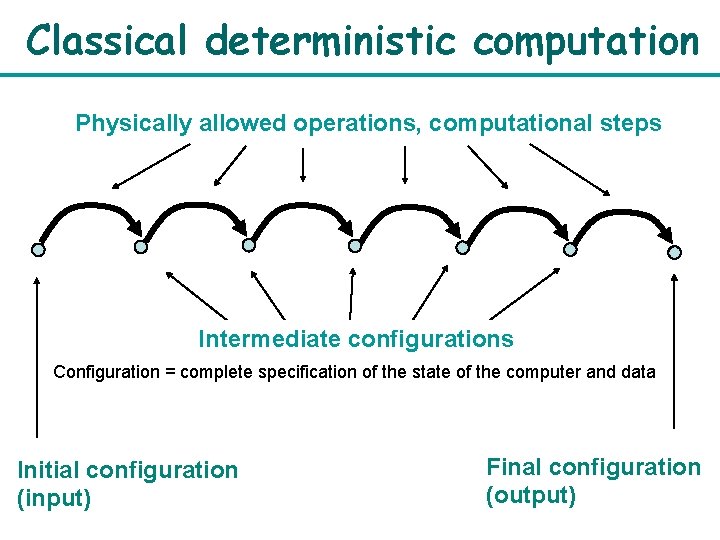 Classical deterministic computation

Physically allowed operations, computational steps

Intermediate configurations

Configuration = complete specification of the state of the computer and data

Initial configuration
(input)

Final configuration
(output)